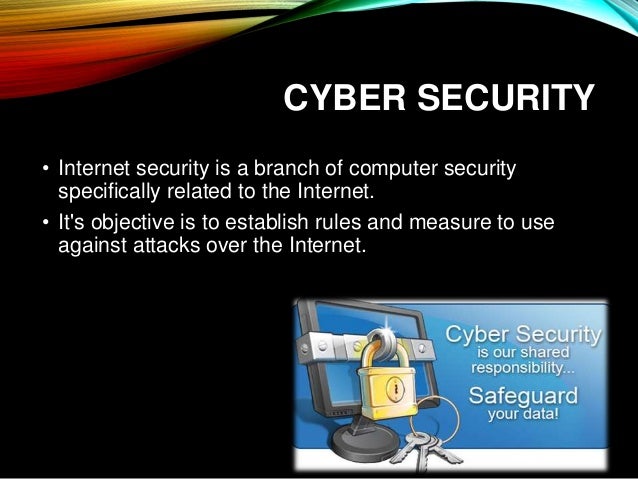 CYBER SECURITY

• Internet security is a branch of computer security specifically related to the Internet.
• It's objective is to establish rules and measure to use against attacks over the Internet.

Cyber Security is our shared responsibility...

Safeguard your data!